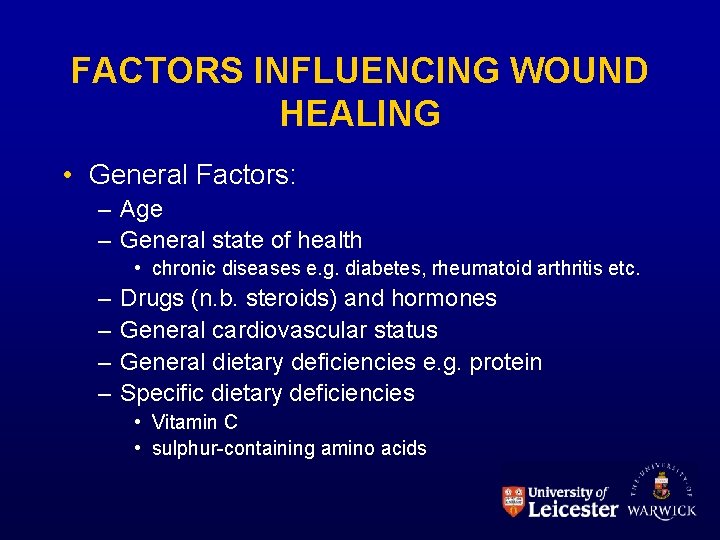 FACTORS INFLUENCING WOUND HEALING

• General Factors:
– Age
– General state of health
• chronic diseases e.g. diabetes, rheumatoid arthritis etc.
– Drugs (n.b. steroids) and hormones
– General cardiovascular status
– General dietary deficiencies e.g. protein
– Specific dietary deficiencies
• Vitamin C
• sulphur-containing amino acids

University of Leicester

THE UNIVERSITY OF WARWICK